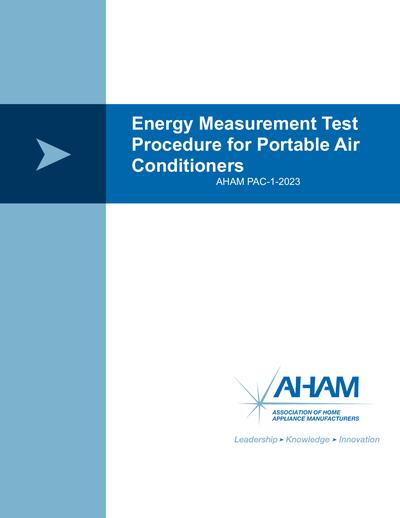 Energy Measurement Test Procedure for Portable Air Conditioners

AHAM PAC-1-2023

AHAM

ASSOCIATION OF HOME APPLIANCE MANUFACTURERS

Leadership ▸ Knowledge ▸ Innovation